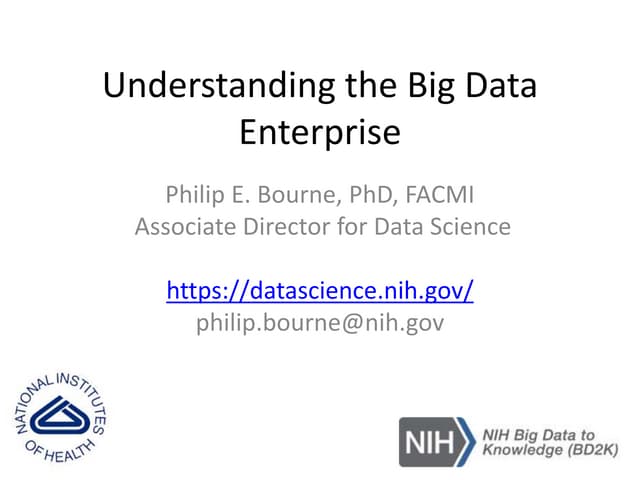 Understanding the Big Data Enterprise

Philip E. Bourne, PhD, FACMI
Associate Director for Data Science

https://datascience.nih.gov/
philip.bourne@nih.gov

NATIONAL INSTITUTES OF HEALTH

NIH NIH Big Data to Knowledge (BD2K)